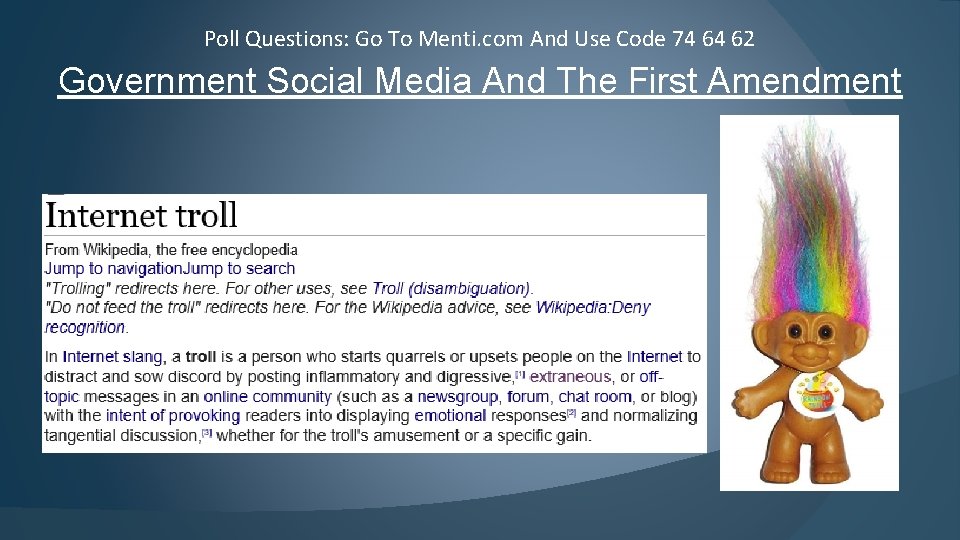 Poll Questions: Go To Menti.com And Use Code 74 64 62

Government Social Media And The First Amendment

Internet troll

From Wikipedia, the free encyclopedia
Jump to navigationJump to search
"Trolling" redirects here. For other uses, see Troll (disambiguation).
"Do not feed the troll" redirects here. For the Wikipedia advice, see Wikipedia:Deny recognition.

In Internet slang, a troll is a person who starts quarrels or upsets people on the Internet to distract and sow discord by posting inflammatory and digressive,[1] extraneous, or off-topic messages in an online community (such as a newsgroup, forum, chat room, or blog) with the intent of provoking readers into displaying emotional responses[2] and normalizing tangential discussion,[3] whether for the troll's amusement or a specific gain.